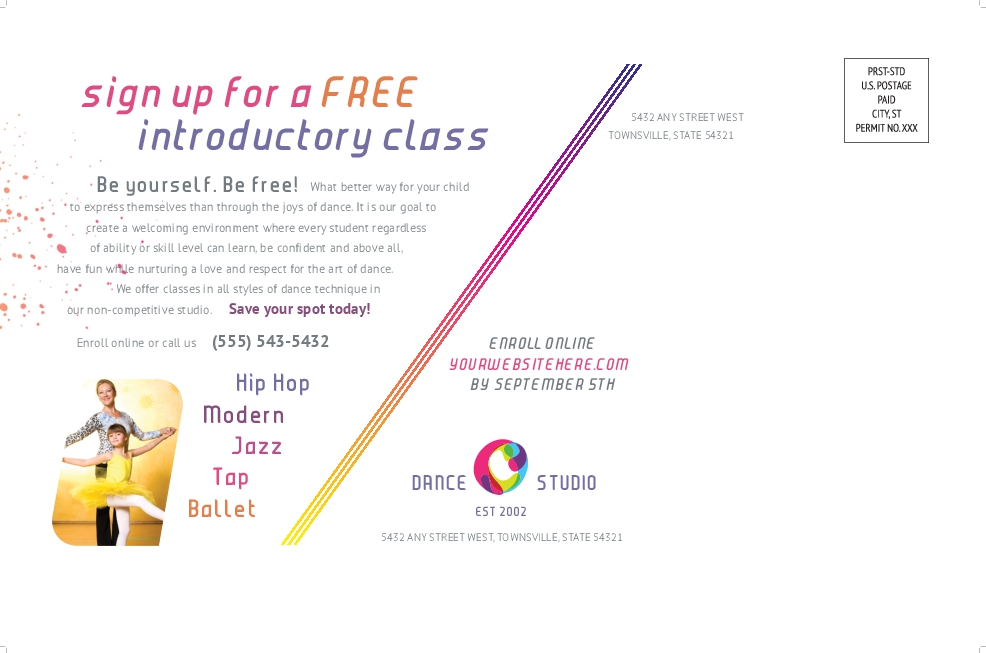 sign up for a FREE
introductory class

Be yourself. Be free! What better way for your child to express themselves than through the joys of dance. It is our goal to create a welcoming environment where every student regardless of ability or skill level can learn, be confident and above all, have fun while nurturing a love and respect for the art of dance. We offer classes in all styles of dance technique in our non-competitive studio. Save your spot today!

Enroll online or call us (555) 543-5432

Hip Hop
Modern
Jazz
Tap
Ballet

5432 ANY STREET WEST
TOWNSVILLE, STATE 54321

PRST-STD
U.S. POSTAGE
PAID
CITY, ST
PERMIT NO. XXX

ENROLL ONLINE
YOURWEBSITEHERE.COM
BY SEPTEMBER 5TH

DANCE STUDIO
EST 2002

5432 ANY STREET WEST, TOWNSVILLE, STATE 54321